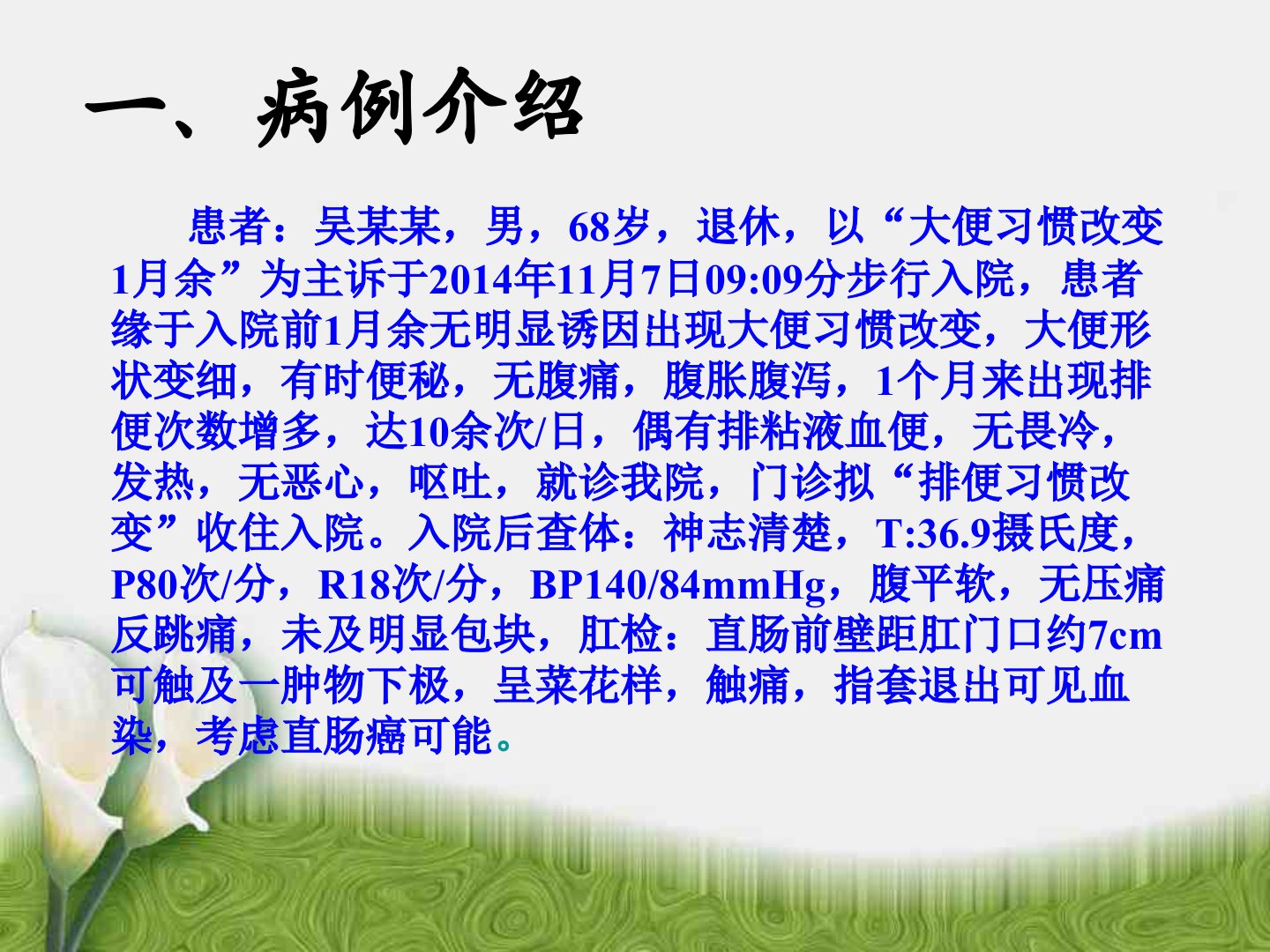 一、病例介绍

患者：吴某某，男，68岁，退休，以“大便习惯改变1月余”为主诉于2014年11月7日09:09分步行入院，患者缘于入院前1月余无明显诱因出现大便习惯改变，大便形状变细，有时便秘，无腹痛，腹胀腹泻，1个月来出现排便次数增多，达10余次/日，偶有排粘液血便，无畏冷，发热，无恶心，呕吐，就诊我院，门诊拟“排便习惯改变”收住入院。入院后查体：神志清楚，T:36.9摄氏度，P80次/分，R18次/分，BP140/84mmHg，腹平软，无压痛反跳痛，未及明显包块，肛检：直肠前壁距肛门口约7cm可触及一肿物下极，呈菜花样，触痛，指套退出可见血染，考虑直肠癌可能。